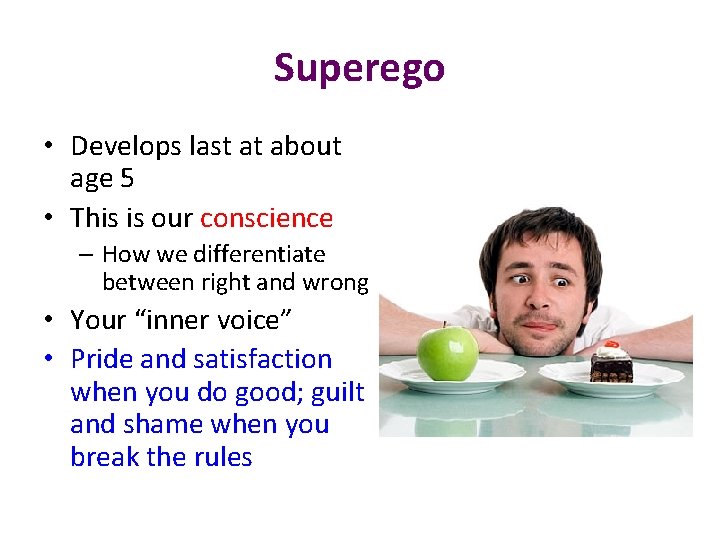 Superego

• Develops last at about age 5
• This is our conscience
– How we differentiate between right and wrong
• Your “inner voice”
• Pride and satisfaction when you do good; guilt and shame when you break the rules